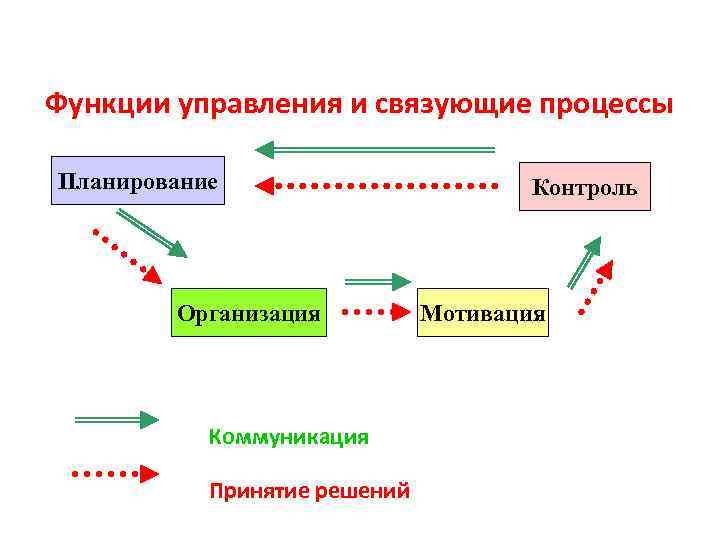 Функции управления и связующие процессы

Планирование

Контроль

Организация

Мотивация

Коммуникация

Принятие решений